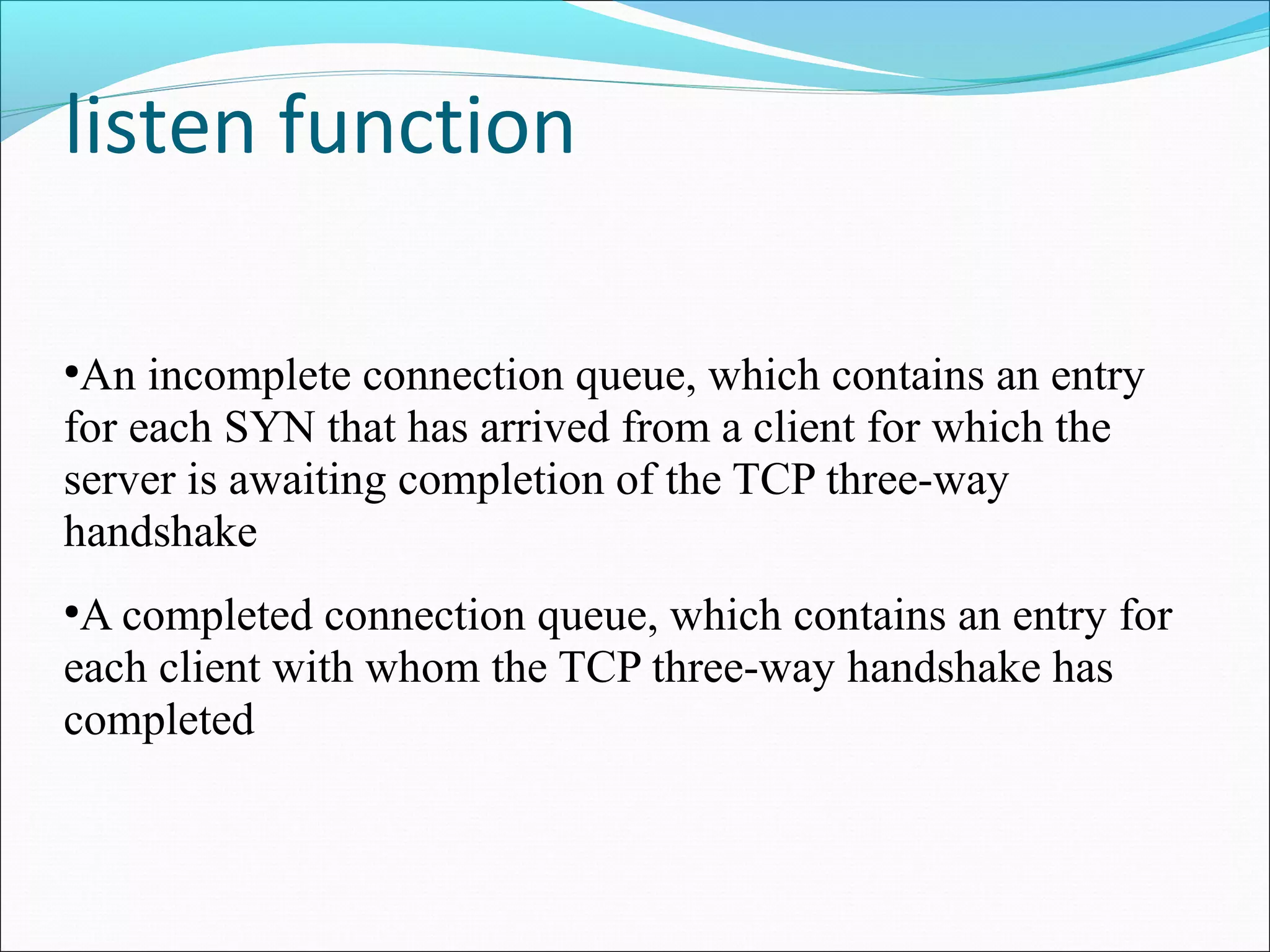 listen function

•An incomplete connection queue, which contains an entry for each SYN that has arrived from a client for which the server is awaiting completion of the TCP three-way handshake

•A completed connection queue, which contains an entry for each client with whom the TCP three-way handshake has completed